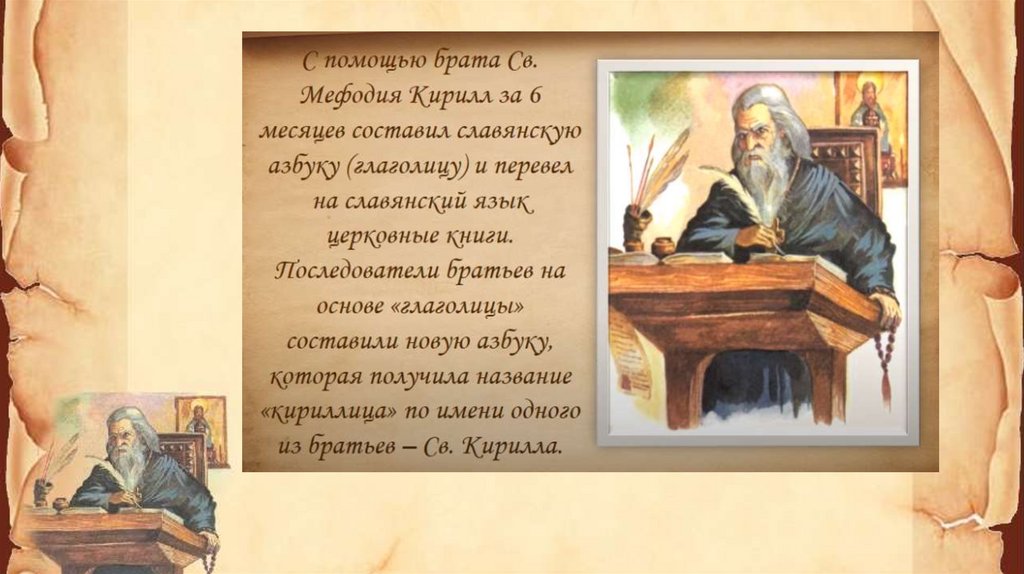 С помощью брата Св. Мефодия Кирилл за 6 месяцев составил славянскую азбуку (глаголицу) и перевел на славянский язык церковные книги. Последователи братьев на основе «глаголицы» составили новую азбуку, которая получила название «кириллица» по имени одного из братьев – Св. Кирилла.